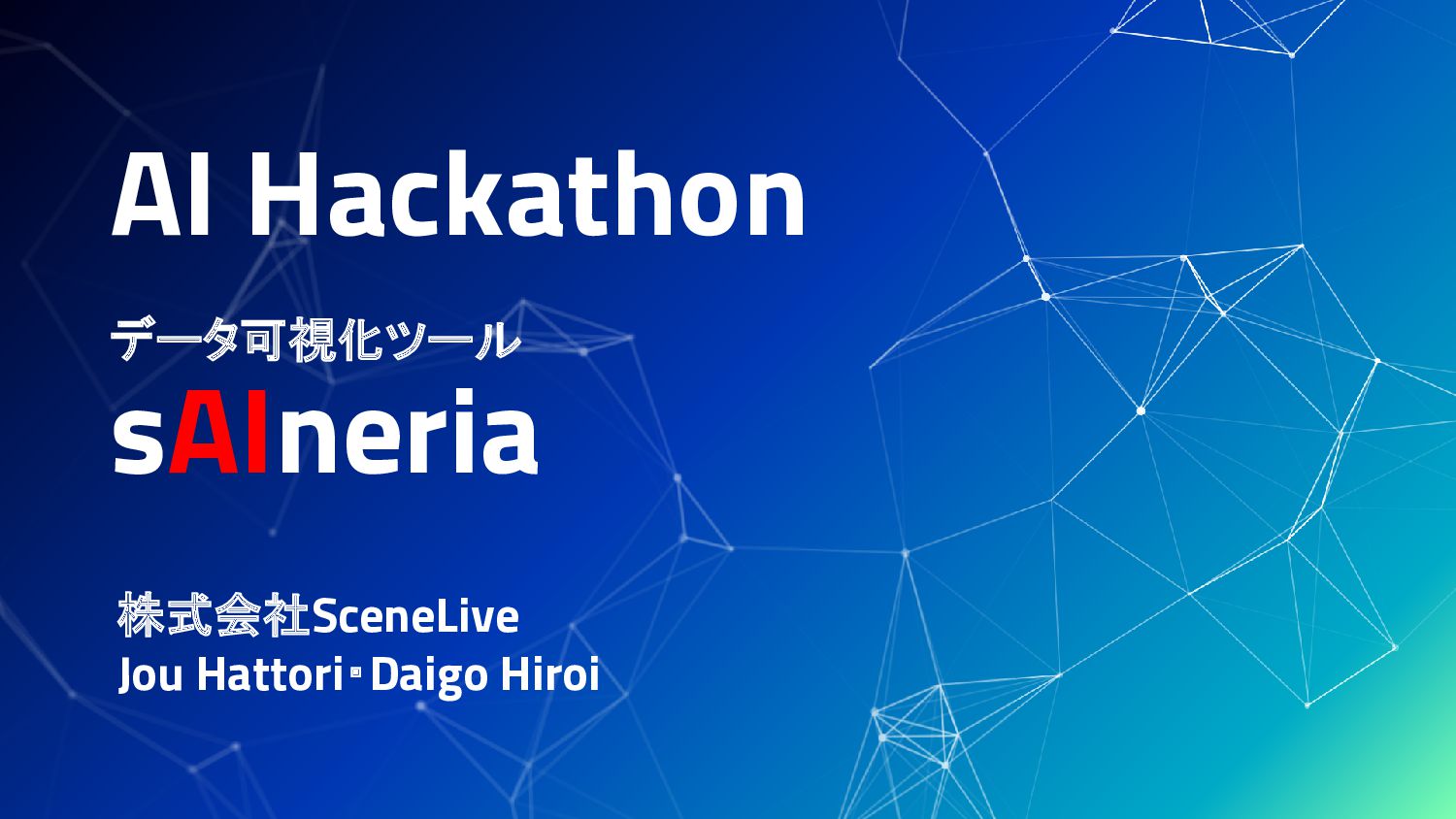 AI Hackathon

データ可視化ツール
sAIneria

株式会社SceneLive
Jou Hattori・Daigo Hiroi